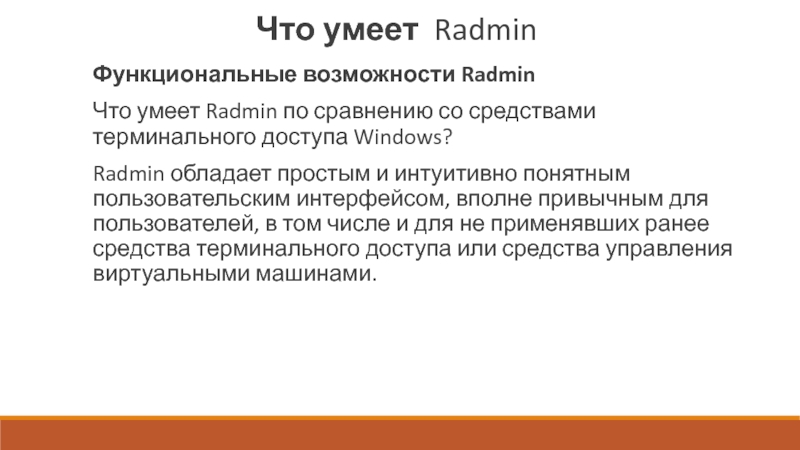 Что умеет Radmin

Функциональные возможности Radmin

Что умеет Radmin по сравнению со средствами терминального доступа Windows?

Radmin обладает простым и интуитивно понятным пользовательским интерфейсом, вполне привычным для пользователей, в том числе и для не применявших ранее средства терминального доступа или средства управления виртуальными машинами.